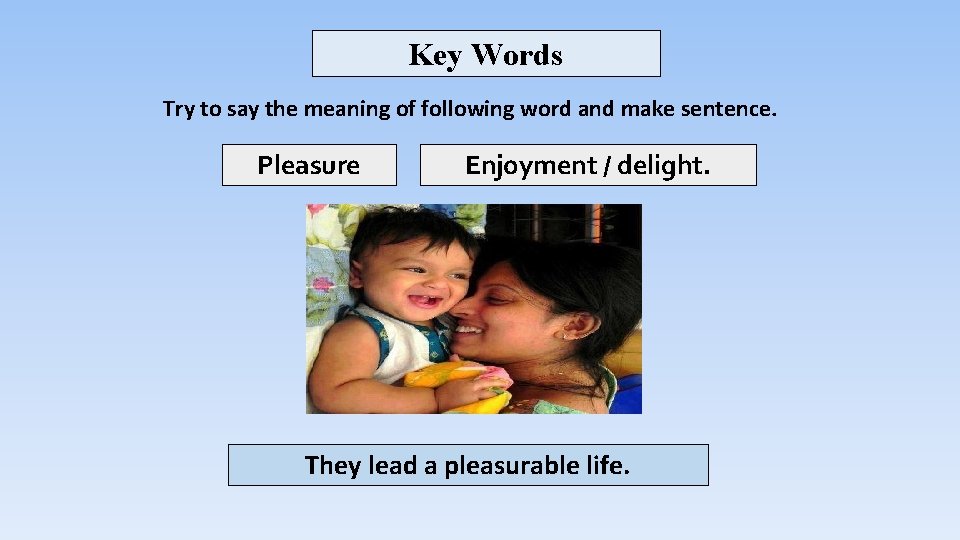 Key Words

Try to say the meaning of following word and make sentence.

Pleasure

Enjoyment / delight.

They lead a pleasurable life.